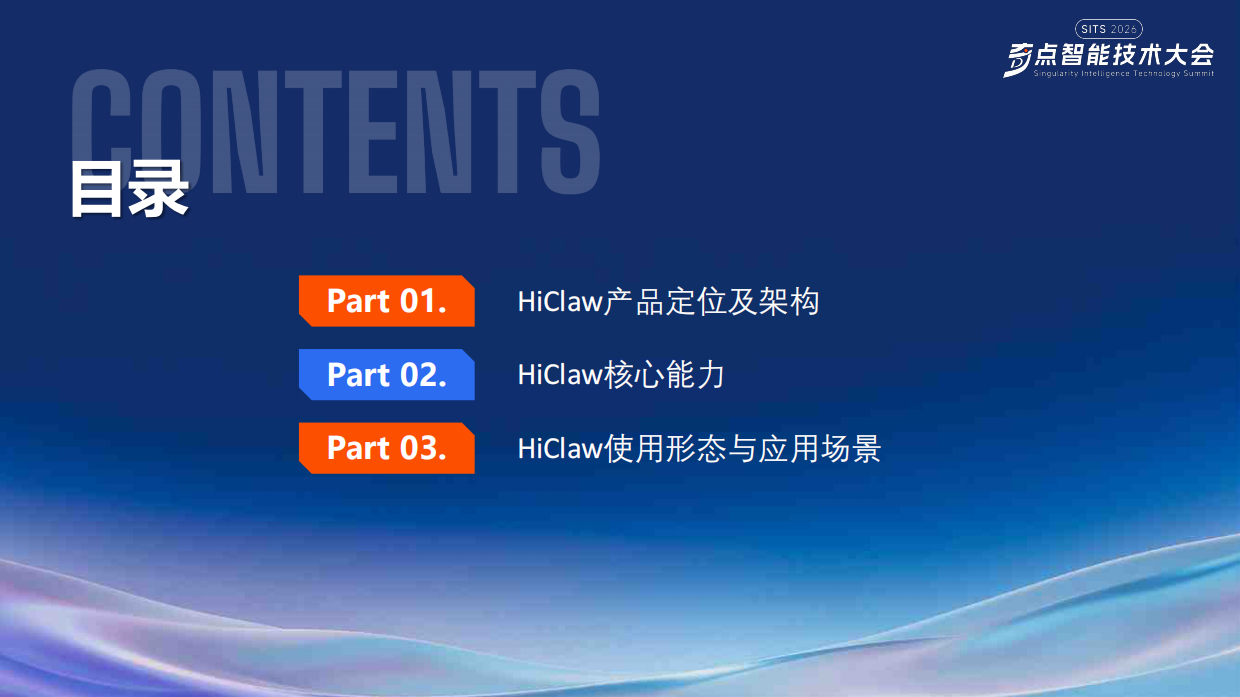 SITS 2026
奇点智能技术大会
Singularity Intelligence Technology Summit

CONTENTS

目录

Part 01. HiClaw产品定位及架构

Part 02. HiClaw核心能力

Part 03. HiClaw使用形态与应用场景